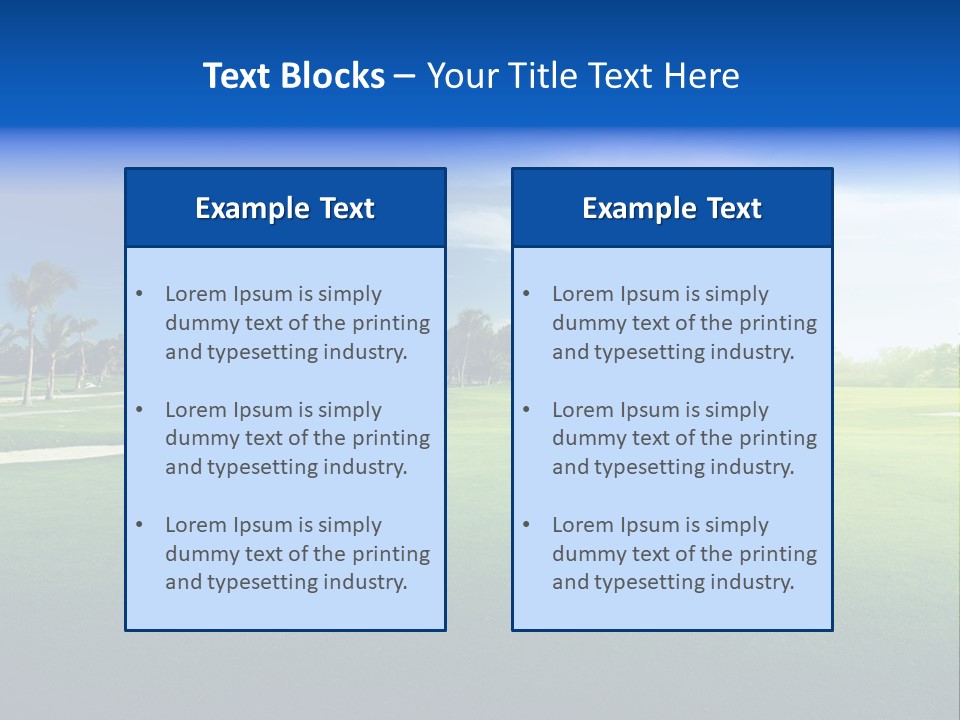 Text Blocks – Your Title Text Here

Example Text

• Lorem Ipsum is simply dummy text of the printing and typesetting industry.

• Lorem Ipsum is simply dummy text of the printing and typesetting industry.

• Lorem Ipsum is simply dummy text of the printing and typesetting industry.

Example Text

• Lorem Ipsum is simply dummy text of the printing and typesetting industry.

• Lorem Ipsum is simply dummy text of the printing and typesetting industry.

• Lorem Ipsum is simply dummy text of the printing and typesetting industry.